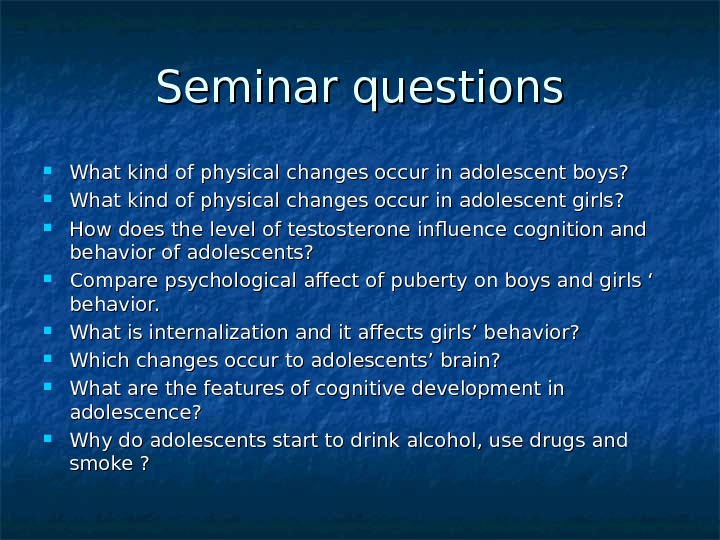 Seminar questions

- What kind of physical changes occur in adolescent boys?
- What kind of physical changes occur in adolescent girls?
- How does the level of testosterone influence cognition and behavior of adolescents?
- Compare psychological affect of puberty on boys and girls ‘ behavior.
- What is internalization and it affects girls’ behavior?
- Which changes occur to adolescents’ brain?
- What are the features of cognitive development in adolescence?
- Why do adolescents start to drink alcohol, use drugs and smoke ?